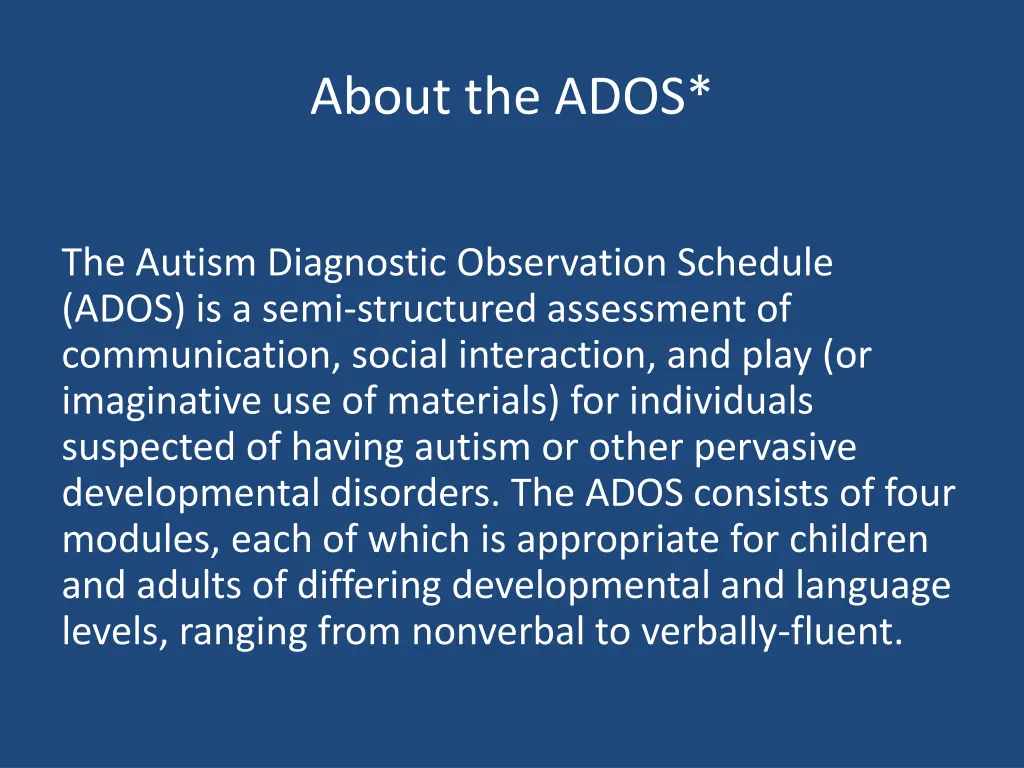 About the ADOS*

The Autism Diagnostic Observation Schedule (ADOS) is a semi-structured assessment of communication, social interaction, and play (or imaginative use of materials) for individuals suspected of having autism or other pervasive developmental disorders. The ADOS consists of four modules, each of which is appropriate for children and adults of differing developmental and language levels, ranging from nonverbal to verbally-fluent.